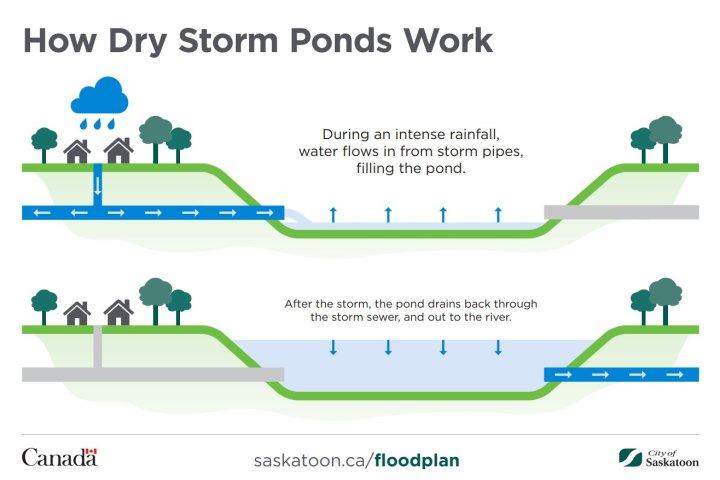 How Dry Storm Ponds Work

During an intense rainfall, water flows in from storm pipes, filling the pond.

After the storm, the pond drains back through the storm sewer, and out to the river.

Canada

saskatoon.ca/floodplan

City of Saskatoon